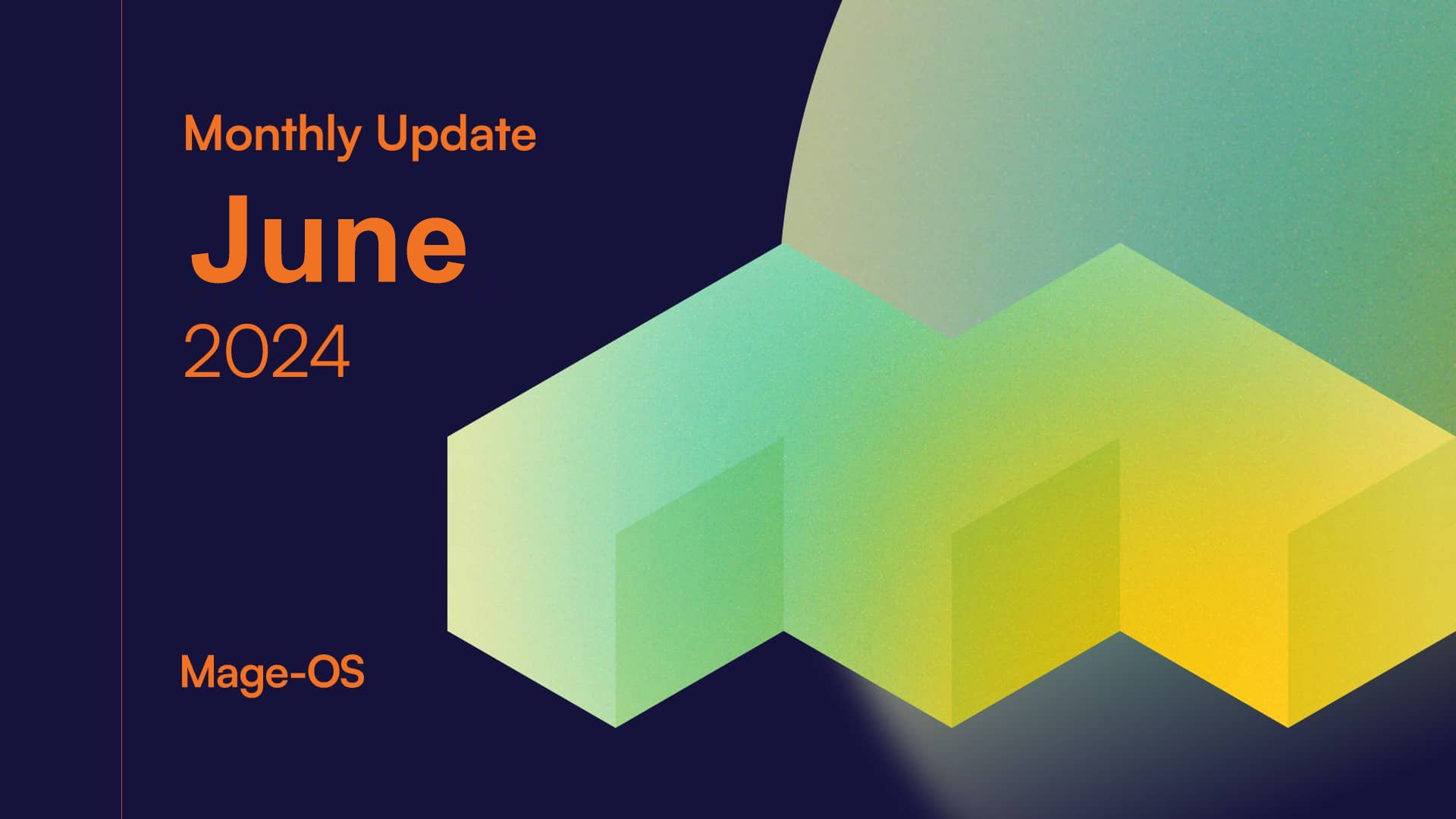 Monthly Update

June

2024

Mage-OS